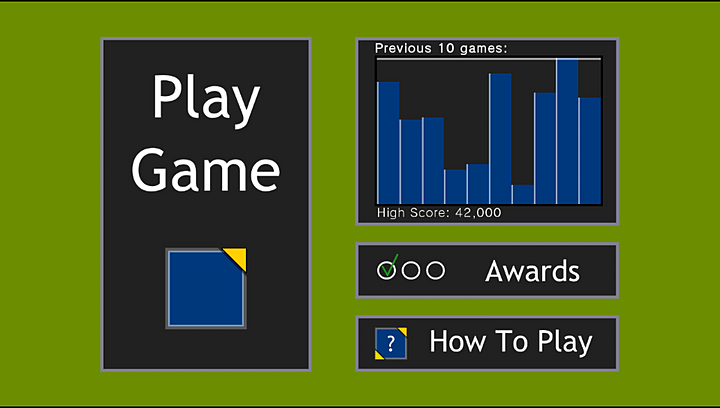 Play Game

Previous 10 games:

High Score: 42,000

Awards

?

How To Play